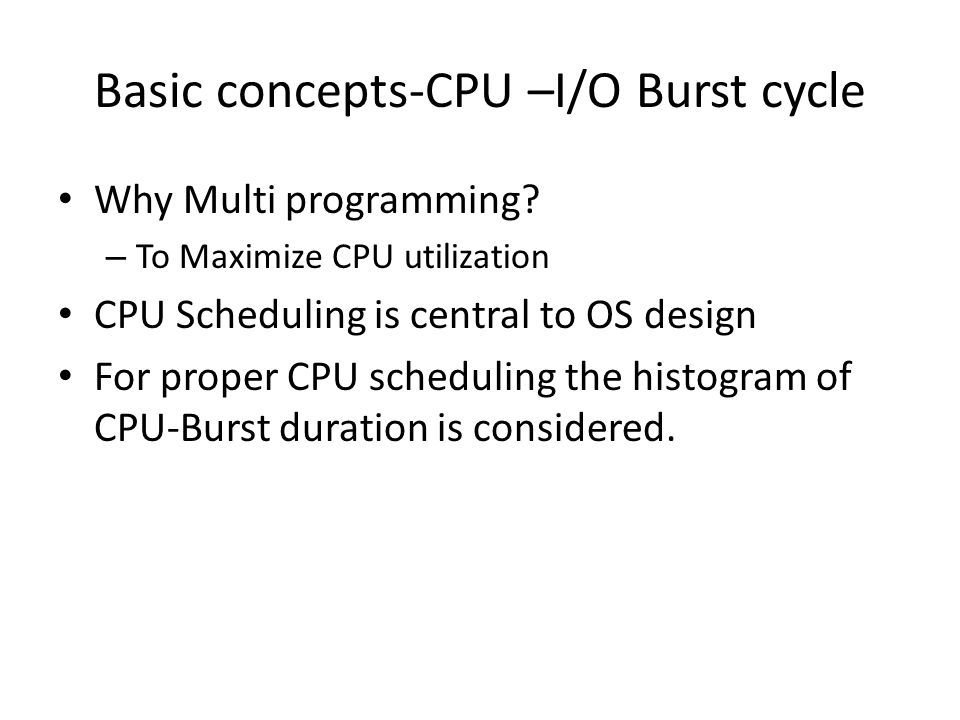 Basic concepts-CPU –I/O Burst cycle

• Why Multi programming?
– To Maximize CPU utilization
• CPU Scheduling is central to OS design
• For proper CPU scheduling the histogram of CPU-Burst duration is considered.